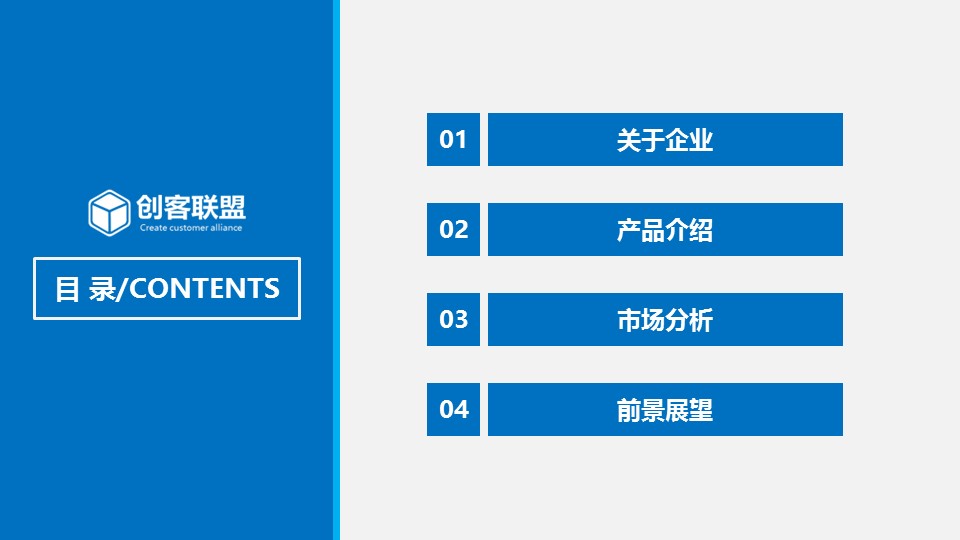 创客联盟
Create customer alliance

目 录/CONTENTS

01 关于企业

02 产品介绍

03 市场分析

04 前景展望